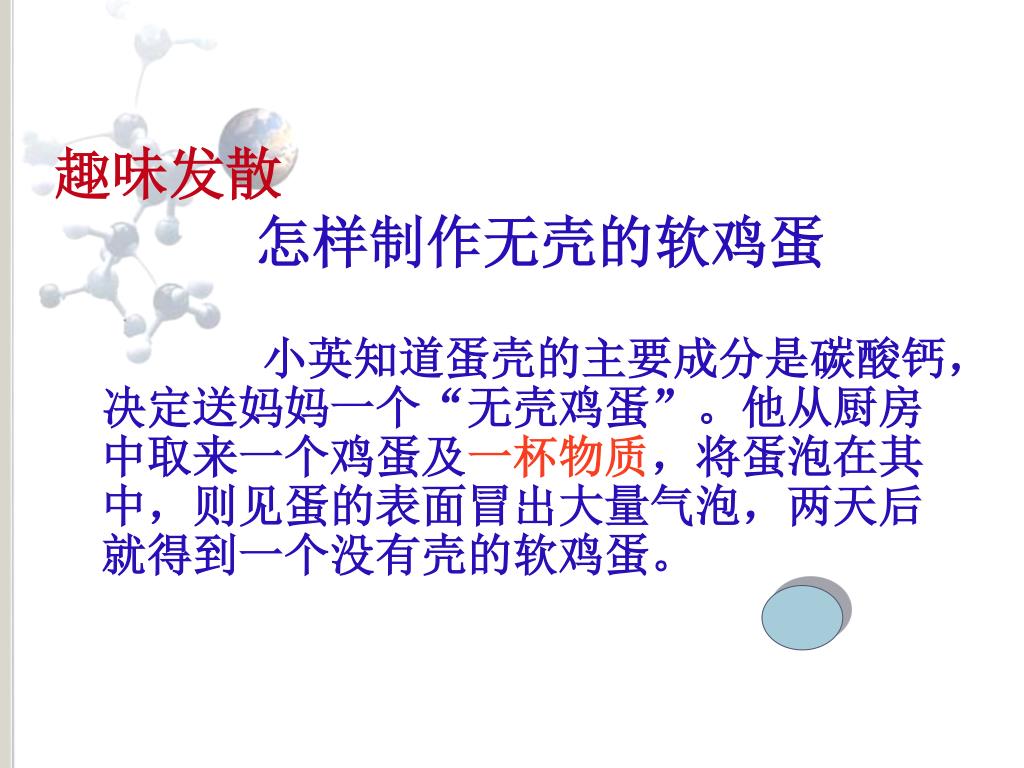 趣味发散

怎样制作无壳的软鸡蛋

小英知道蛋壳的主要成分是碳酸钙，决定送妈妈一个“无壳鸡蛋”。他从厨房中取来一个鸡蛋及一杯物质，将蛋泡在其中，则见蛋的表面冒出大量气泡，两天后就得到一个没有壳的软鸡蛋。